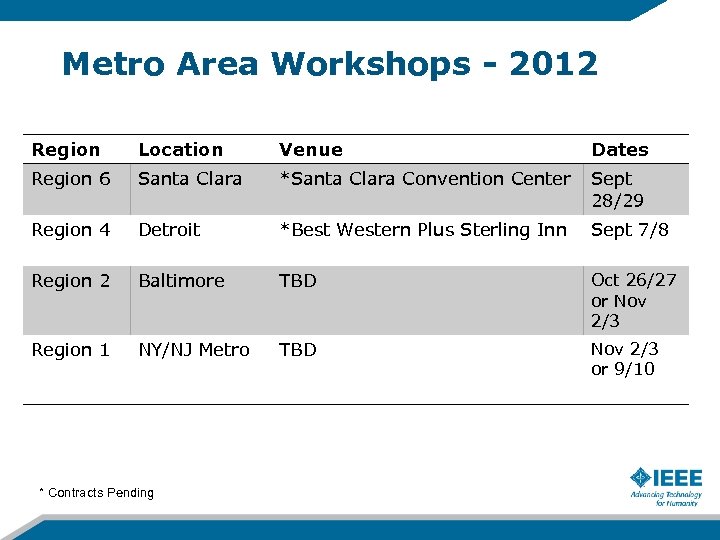 Metro Area Workshops - 2012

| Region | Location | Venue | Dates |
|---|---|---|---|
| Region 6 | Santa Clara | *Santa Clara Convention Center | Sept 28/29 |
| Region 4 | Detroit | *Best Western Plus Sterling Inn | Sept 7/8 |
| Region 2 | Baltimore | TBD | Oct 26/27 or Nov 2/3 |
| Region 1 | NY/NJ Metro | TBD | Nov 2/3 or 9/10 |

* Contracts Pending

IEEE
Advancing Technology for Humanity